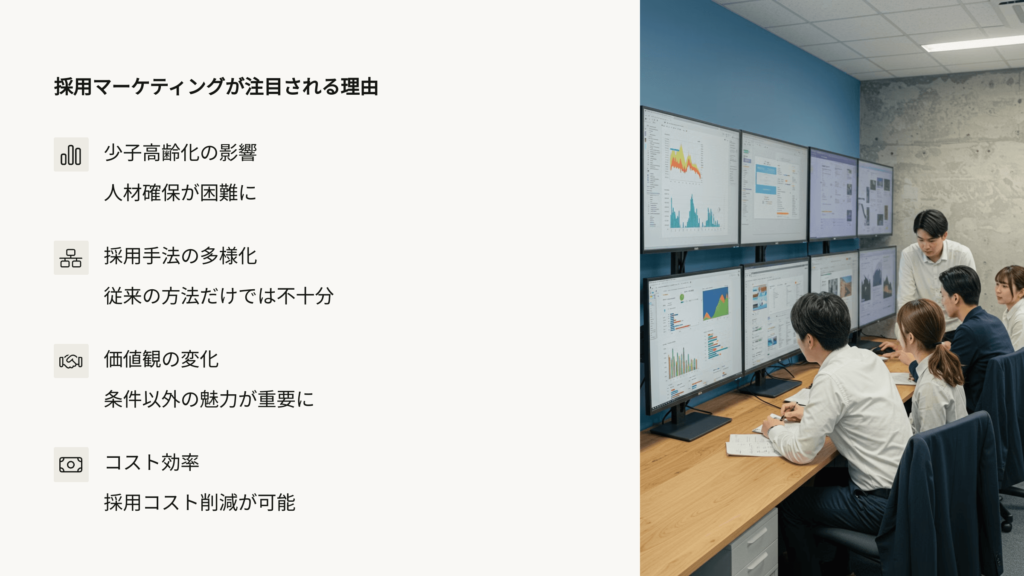 採用マーケティングが注目される理由

少子高齢化の影響

人材確保が困難に

採用手法の多様化

従来の方法だけでは不十分

価値観の変化

条件以外の魅力が重要に

コスト効率

採用コスト削減が可能